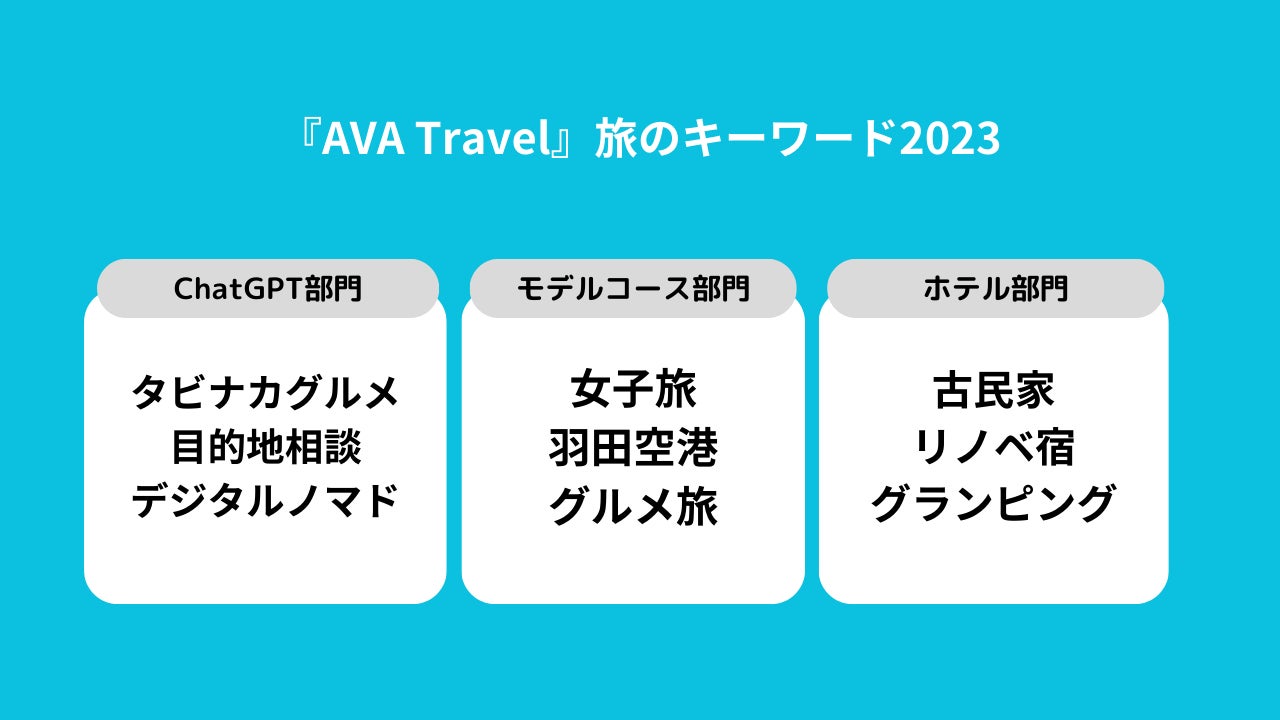 『AVA Travel』旅のキーワード2023

ChatGPT部門

タビナカグルメ
目的地相談
デジタルノマド

モデルコース部門

女子旅
羽田空港
グルメ旅

ホテル部門

古民家
リノベ宿
グランピング